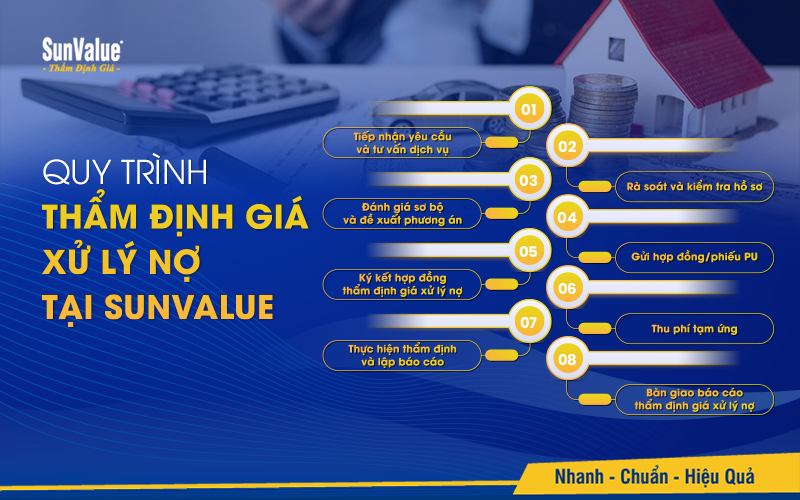 SunValue
- Thẩm Định Giá -

QUY TRÌNH
THẨM ĐỊNH GIÁ
XỬ LÝ NỢ
TẠI SUNVALUE

01
Tiếp nhận yêu cầu và tư vấn dịch vụ

02
Rà soát và kiểm tra hồ sơ

03
Đánh giá sơ bộ và đề xuất phương án

04
Gửi hợp đồng/phiếu PU

05
Ký kết hợp đồng thẩm định giá xử lý nợ

06
Thu phí tạm ứng

07
Thực hiện thẩm định và lập báo cáo

08
Bàn giao báo cáo thẩm định giá xử lý nợ

Nhanh - Chuẩn - Hiệu Quả